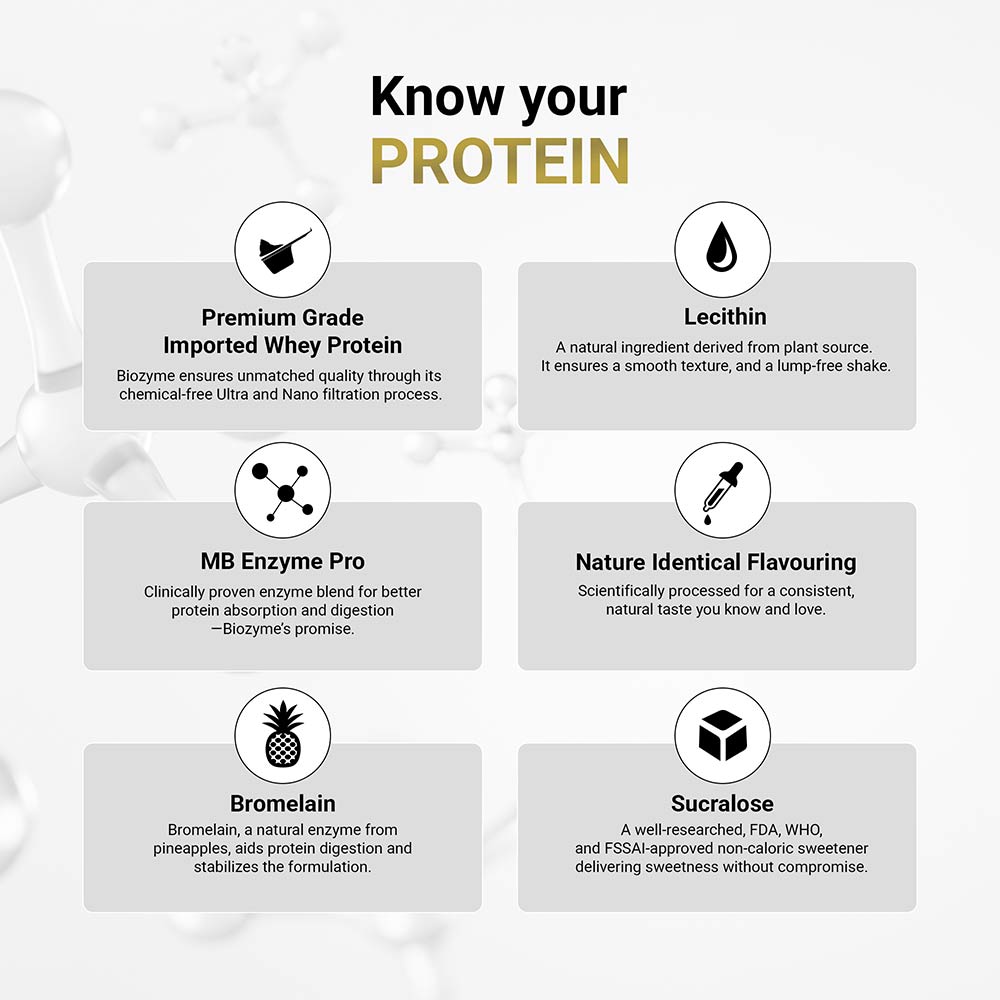 Know your
PROTEIN

Premium Grade
Imported Whey Protein
Biozyme ensures unmatched quality through its chemical-free Ultra and Nano filtration process.

Lecithin
A natural ingredient derived from plant source. It ensures a smooth texture, and a lump-free shake.

MB Enzyme Pro
Clinically proven enzyme blend for better protein absorption and digestion —Biozyme's promise.

Nature Identical Flavouring
Scientifically processed for a consistent, natural taste you know and love.

Bromelain
Bromelain, a natural enzyme from pineapples, aids protein digestion and stabilizes the formulation.

Sucralose
A well-researched, FDA, WHO, and FSSAI-approved non-caloric sweetener delivering sweetness without compromise.